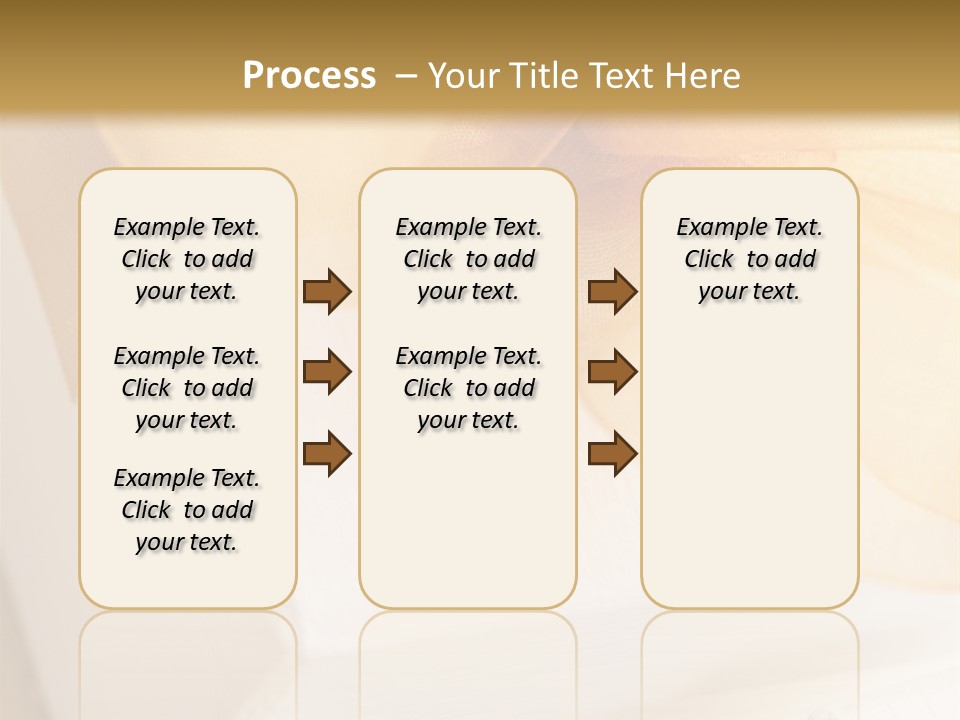 Process – Your Title Text Here

Example Text. Click to add your text.

Example Text. Click to add your text.

Example Text. Click to add your text.

Example Text. Click to add your text.

Example Text. Click to add your text.

Example Text. Click to add your text.